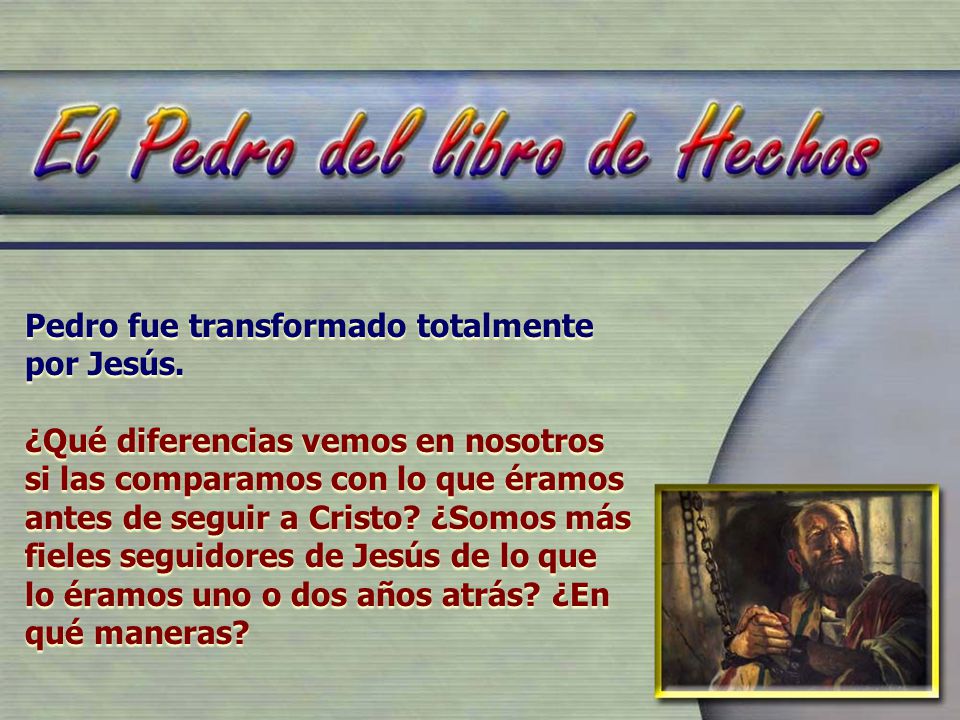 El Pedro del libro de Hechos

Pedro fue transformado totalmente por Jesús.

¿Qué diferencias vemos en nosotros si las comparamos con lo que éramos antes de seguir a Cristo? ¿Somos más fieles seguidores de Jesús de lo que lo éramos uno o dos años atrás? ¿En qué maneras?